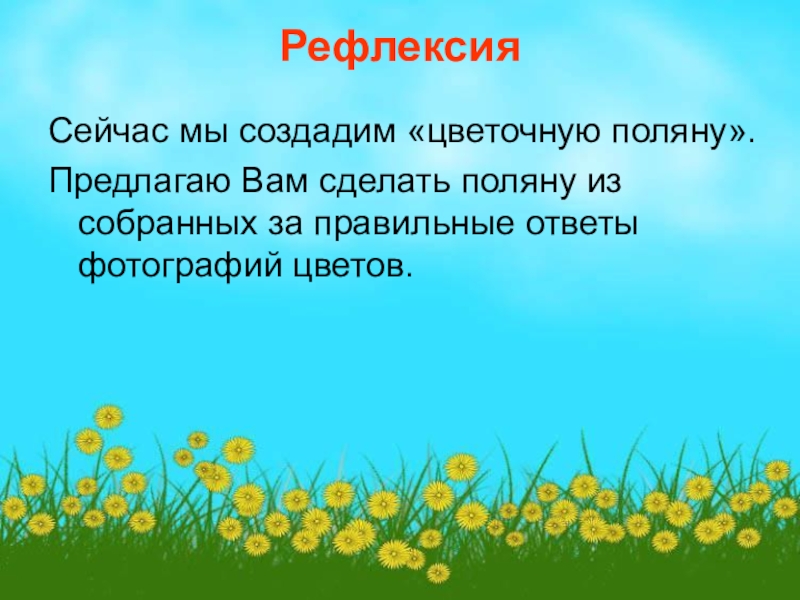 Рефлексия

Сейчас мы создадим «цветочную поляну».

Предлагаю Вам сделать поляну из собранных за правильные ответы фотографий цветов.